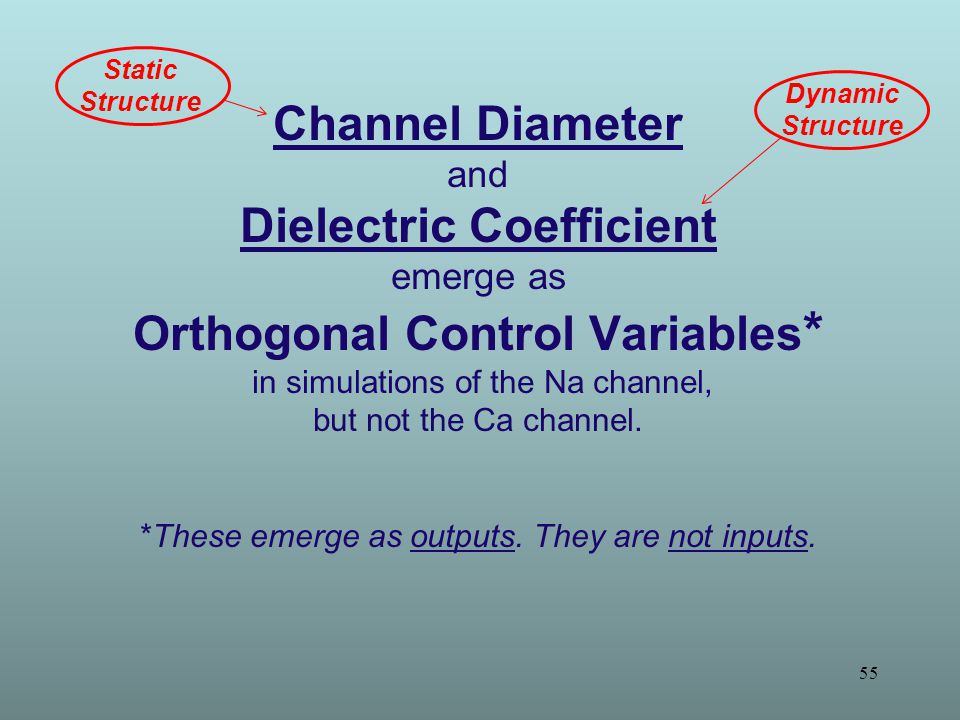 Static Structure

Dynamic Structure

Channel Diameter
and
Dielectric Coefficient
emerge as
Orthogonal Control Variables*
in simulations of the Na channel,
but not the Ca channel.

*These emerge as outputs. They are not inputs.

55